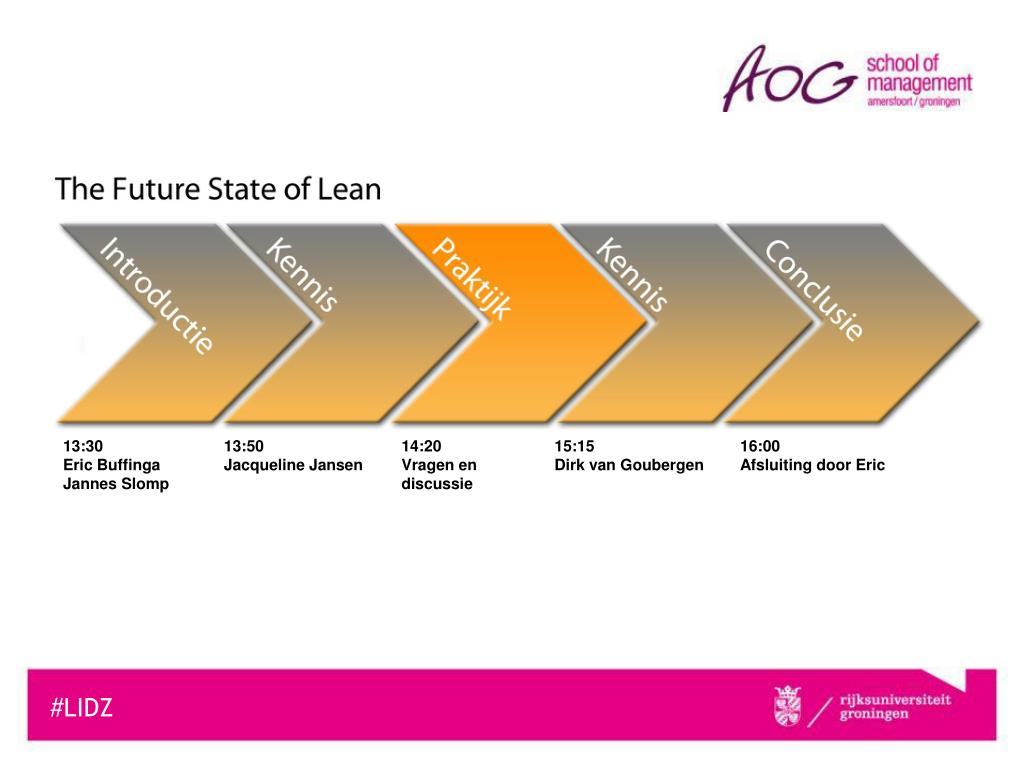 AOG school of management amersfoort / groningen

The Future State of Lean

Introductie

Kennis

Praktijk

Kennis

Conclusie

13:30
Eric Buffinga
Jannes Slomp

13:50
Jacqueline Jansen

14:20
Vragen en discussie

15:15
Dirk van Goubergen

16:00
Afsluiting door Eric

#LIDZ

rijksuniversiteit groningen